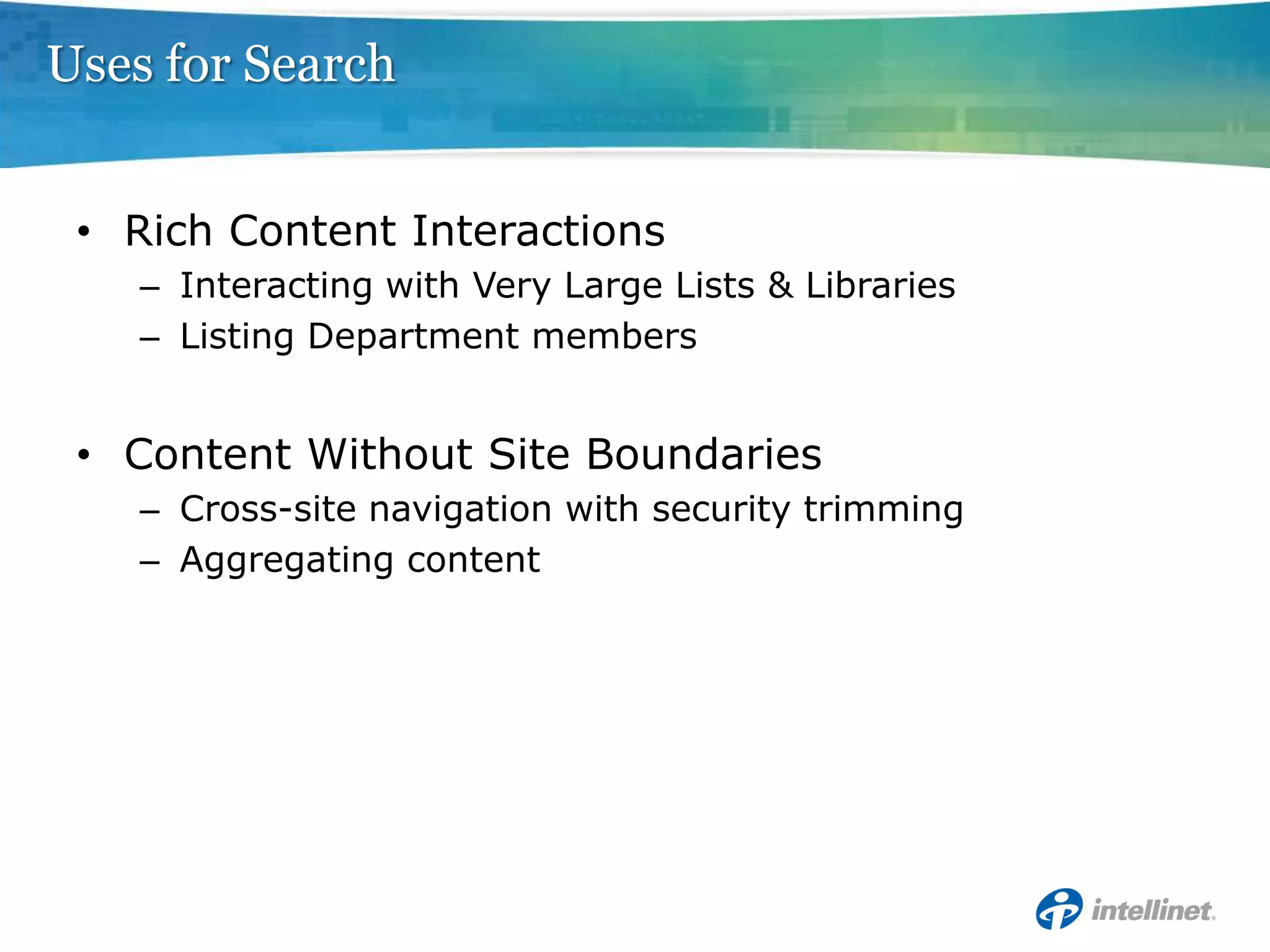 Uses for Search

• Rich Content Interactions
– Interacting with Very Large Lists & Libraries
– Listing Department members

• Content Without Site Boundaries
– Cross-site navigation with security trimming
– Aggregating content

intellinet.